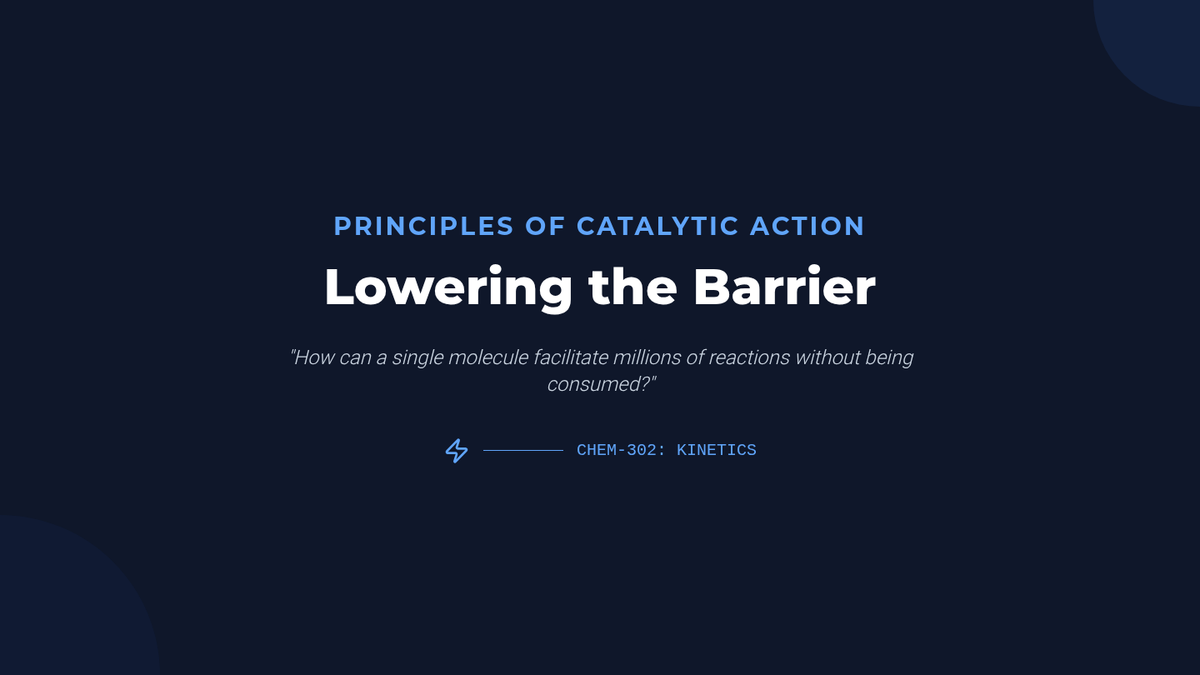 PRINCIPLES OF CATALYTIC ACTION

Lowering the Barrier

"How can a single molecule facilitate millions of reactions without being consumed?"

CHEM-302: KINETICS